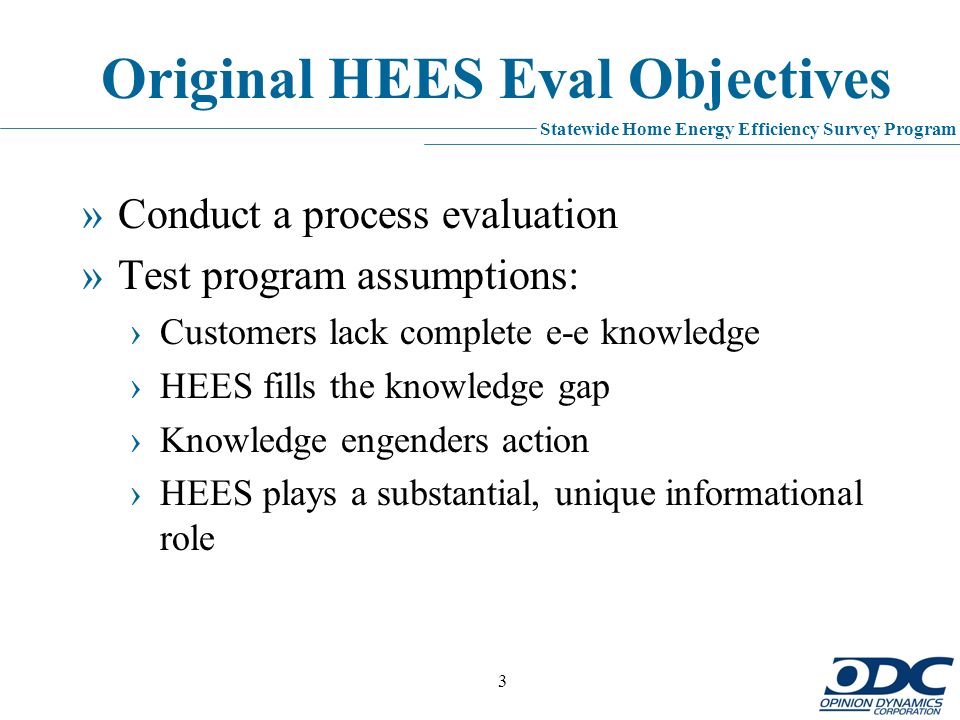 Original HEES Eval Objectives

Statewide Home Energy Efficiency Survey Program

» Conduct a process evaluation

» Test program assumptions:

› Customers lack complete e-e knowledge

› HEES fills the knowledge gap

› Knowledge engenders action

› HEES plays a substantial, unique informational role

3

ODC
OPINION DYNAMICS CORPORATION